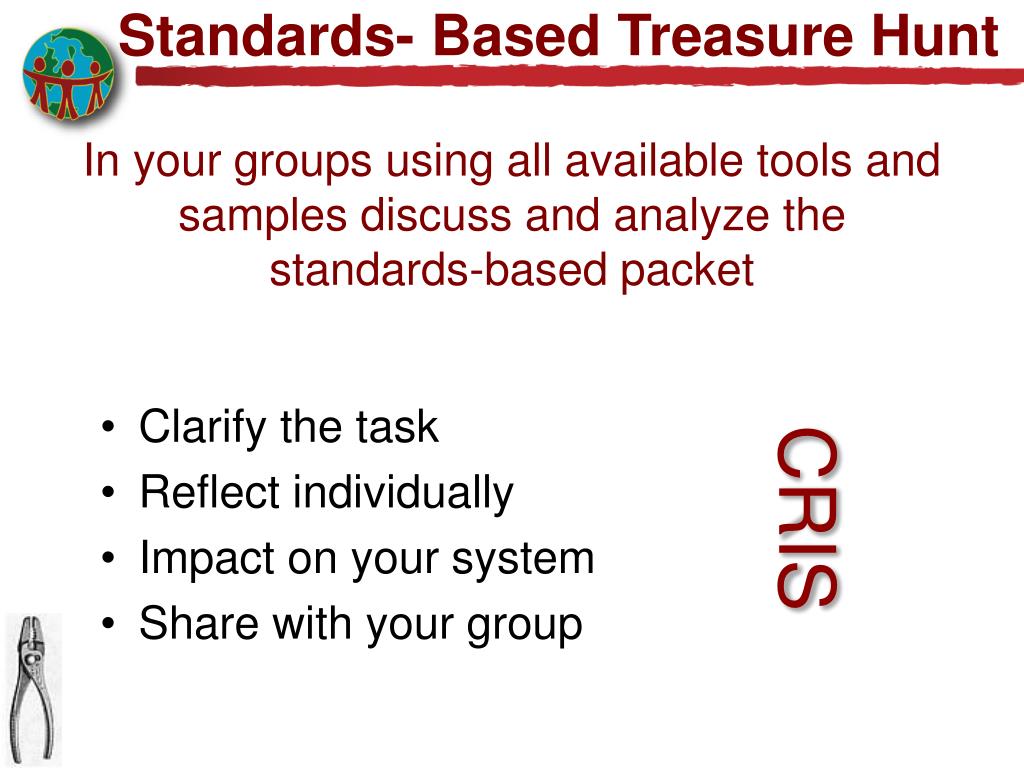 Standards- Based Treasure Hunt

In your groups using all available tools and samples discuss and analyze the standards-based packet

• Clarify the task
• Reflect individually
• Impact on your system
• Share with your group

CRIS